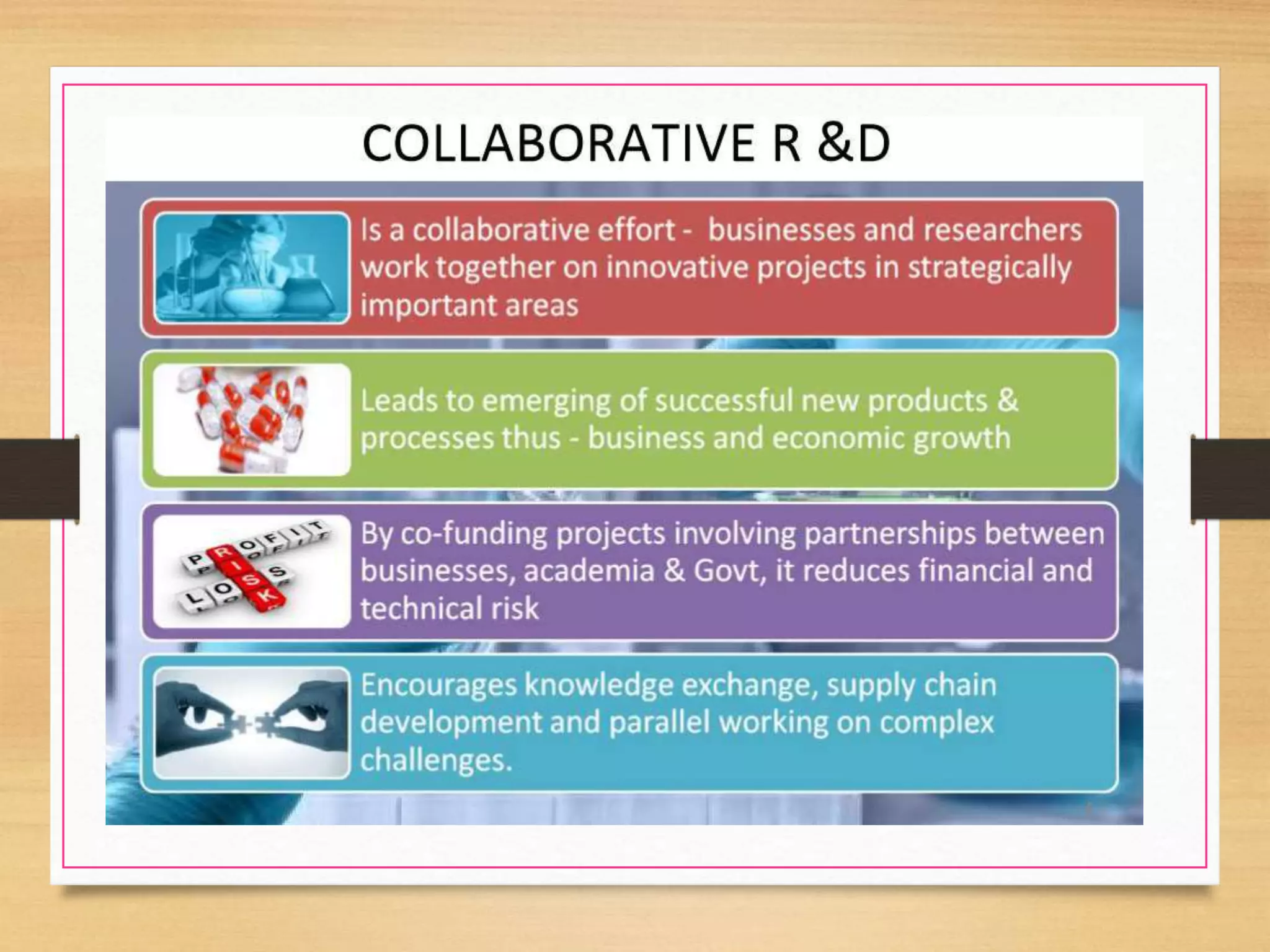 COLLABORATIVE R &D

Is a collaborative effort - businesses and researchers work together on innovative projects in strategically important areas

Leads to emerging of successful new products & processes thus - business and economic growth

PROFIT
RISK
LOSS

By co-funding projects involving partnerships between businesses, academia & Govt, it reduces financial and technical risk

Encourages knowledge exchange, supply chain development and parallel working on complex challenges.